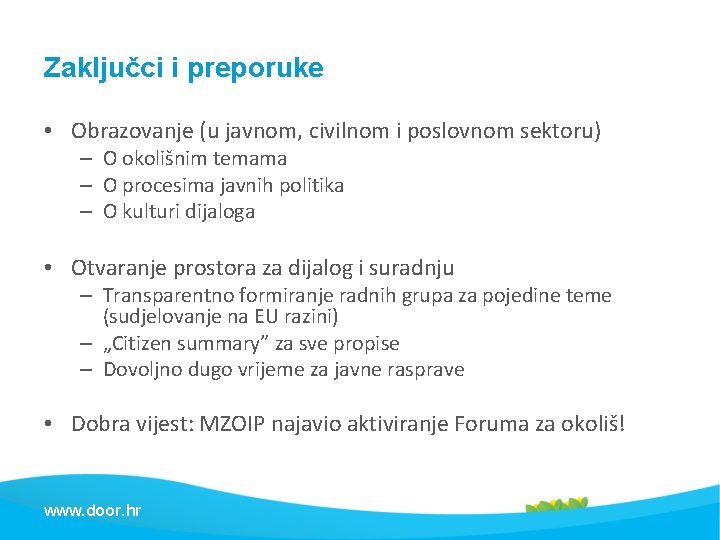 Zaključci i preporuke

• Obrazovanje (u javnom, civilnom i poslovnom sektoru)
– O okolišnim temama
– O procesima javnih politika
– O kulturi dijaloga

• Otvaranje prostora za dijalog i suradnju
– Transparentno formiranje radnih grupa za pojedine teme (sudjelovanje na EU razini)
– „Citizen summary” za sve propise
– Dovoljno dugo vrijeme za javne rasprave

• Dobra vijest: MZOIP najavio aktiviranje Foruma za okoliš!

www.door.hr